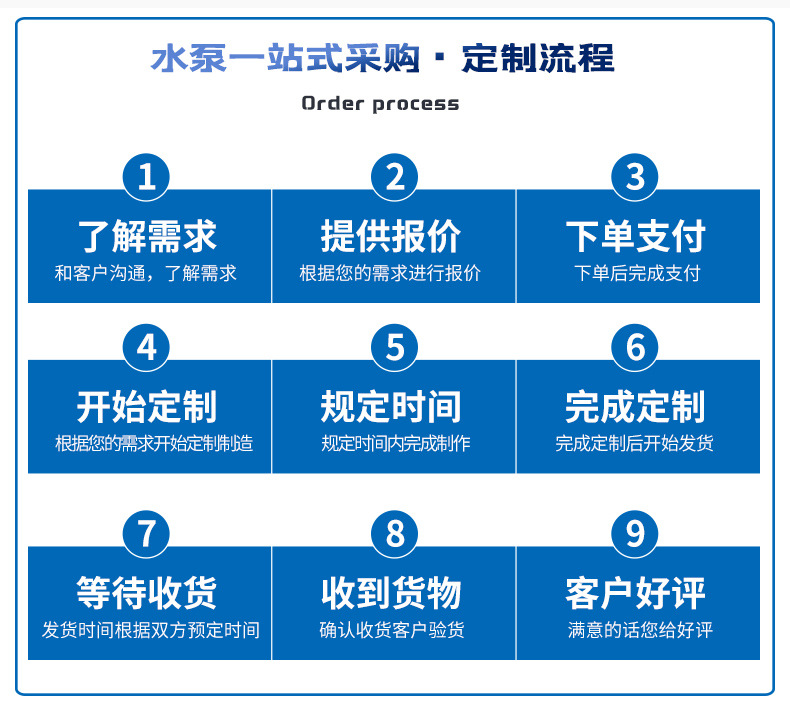 水泵一站式采购 · 定制流程

Order process

1
了解需求
和客户沟通，了解需求

2
提供报价
根据您的需求进行报价

3
下单支付
下单后完成支付

4
开始定制
根据您的需求开始定制制造

5
规定时间
规定时间内完成制作

6
完成定制
完成定制后开始发货

7
等待收货
发货时间根据双方预定时间

8
收到货物
确认收货客户验货

9
客户好评
满意的话您给好评